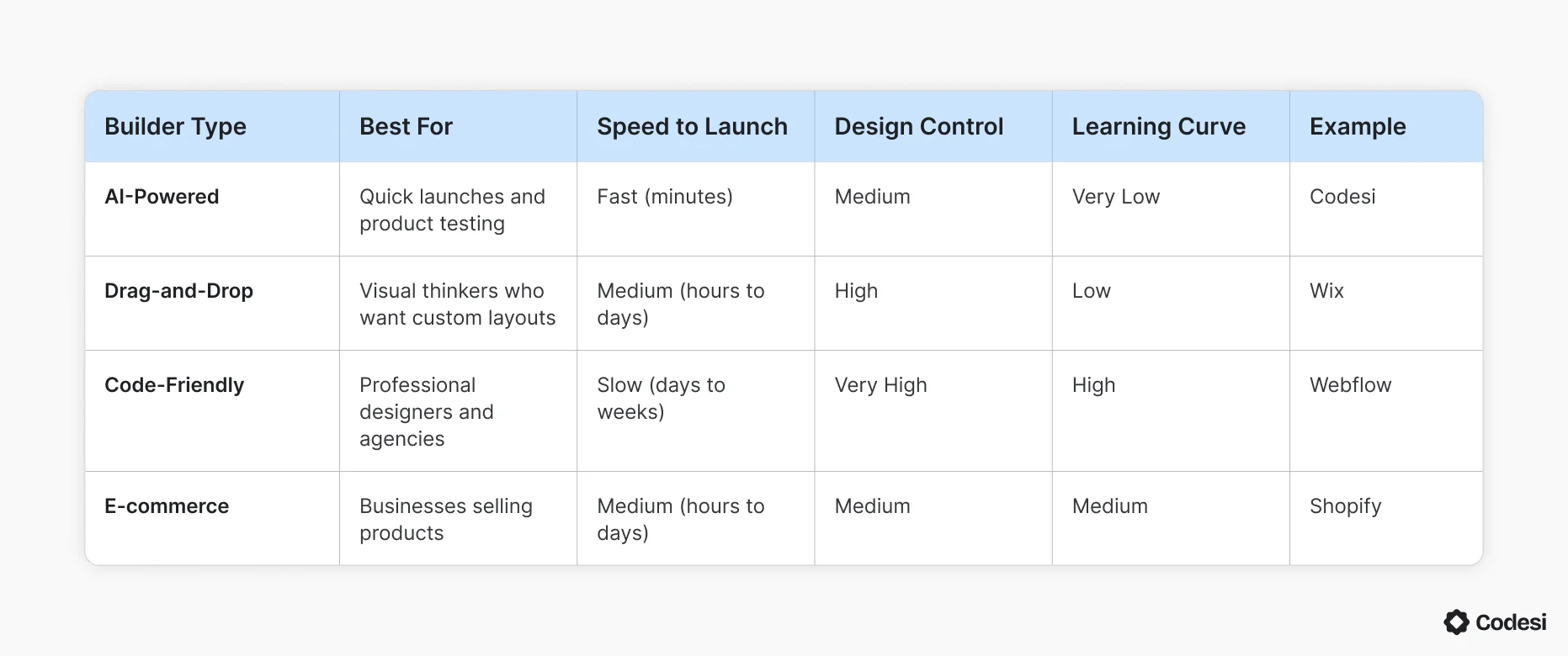 | Builder Type | Best For | Speed to Launch | Design Control | Learning Curve | Example |
|---|---|---|---|---|---|
| AI-Powered | Quick launches and product testing | Fast (minutes) | Medium | Very Low | Codesi |
| Drag-and-Drop | Visual thinkers who want custom layouts | Medium (hours to days) | High | Low | Wix |
| Code-Friendly | Professional designers and agencies | Slow (days to weeks) | Very High | High | Webflow |
| E-commerce | Businesses selling products | Medium (hours to days) | Medium | Medium | Shopify |

Codesi